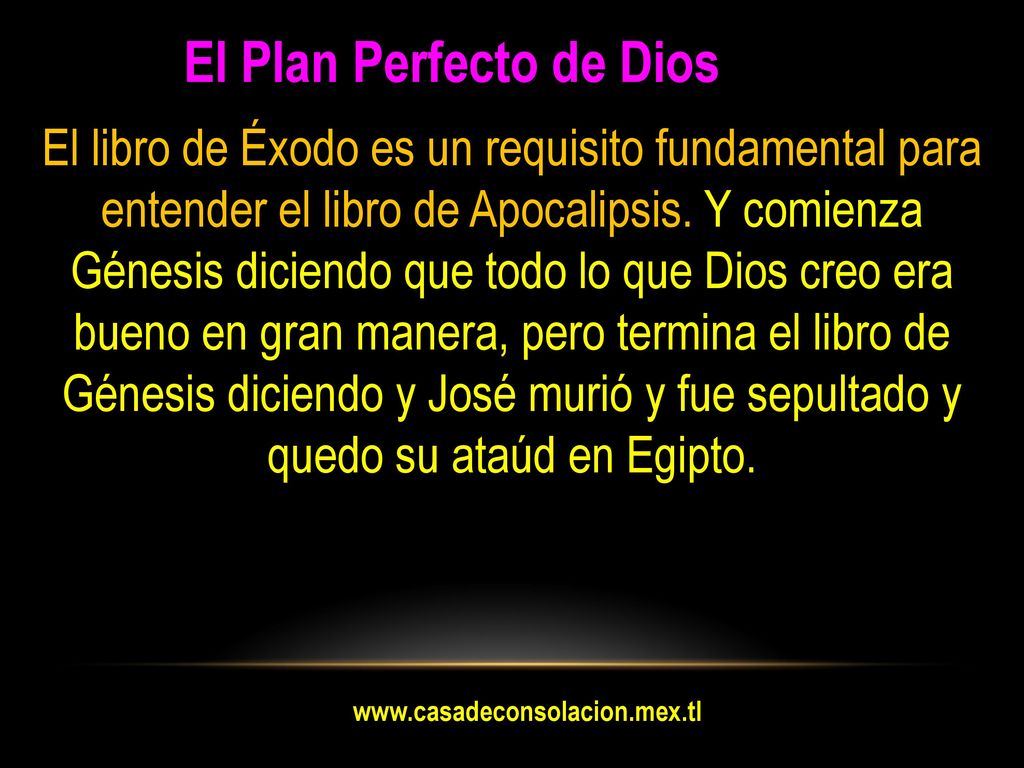 El Plan Perfecto de Dios

El libro de Éxodo es un requisito fundamental para entender el libro de Apocalipsis. Y comienza Génesis diciendo que todo lo que Dios creo era bueno en gran manera, pero termina el libro de Génesis diciendo y José murió y fue sepultado y quedo su ataúd en Egipto.

www.casadeconsolacion.mex.tl